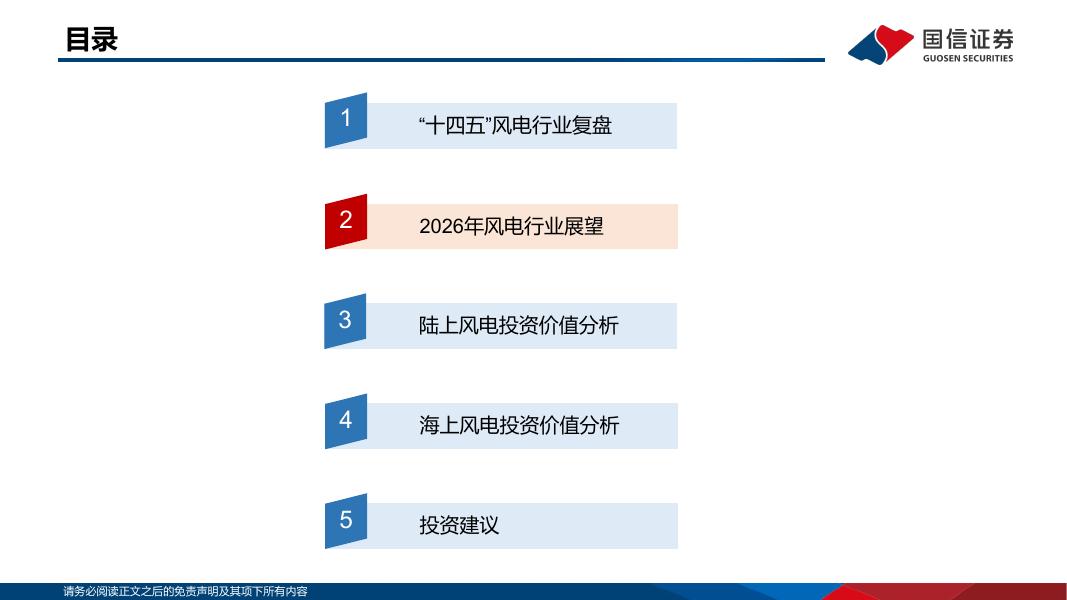 目录

国信证券
GUOSEN SECURITIES

1 “十四五”风电行业复盘

2 2026年风电行业展望

3 陆上风电投资价值分析

4 海上风电投资价值分析

5 投资建议

请务必阅读正文之后的免责声明及其项下所有内容